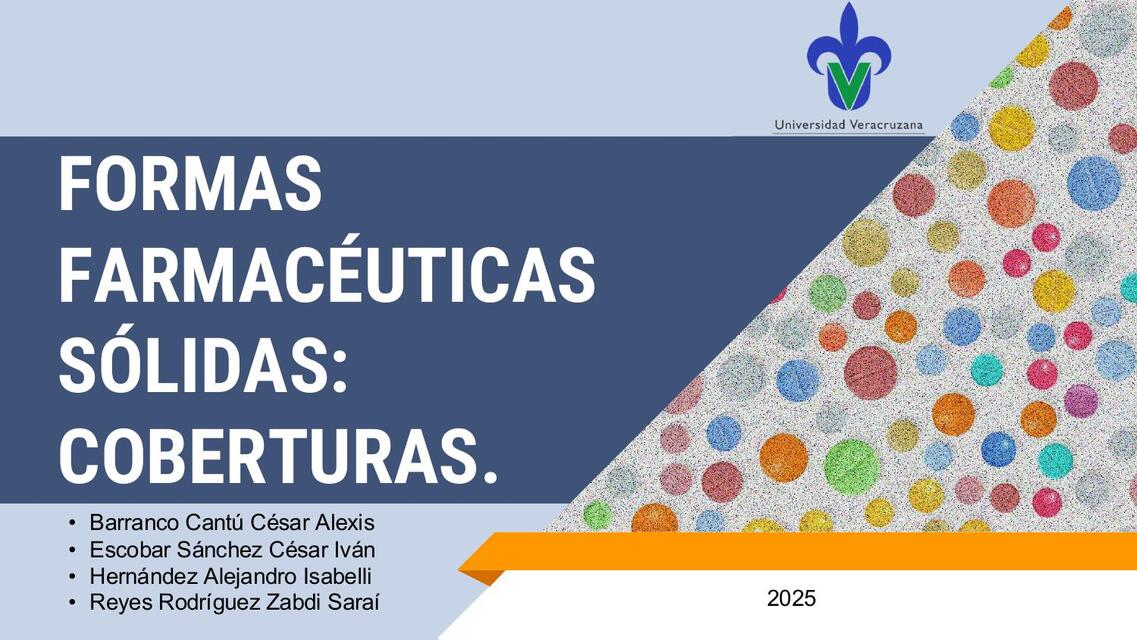 Universidad Veracruzana

FORMAS FARMACÉUTICAS SÓLIDAS: COBERTURAS.

• Barranco Cantú César Alexis
• Escobar Sánchez César Iván
• Hernández Alejandro Isabelli
• Reyes Rodríguez Zabdi Saraí

2025